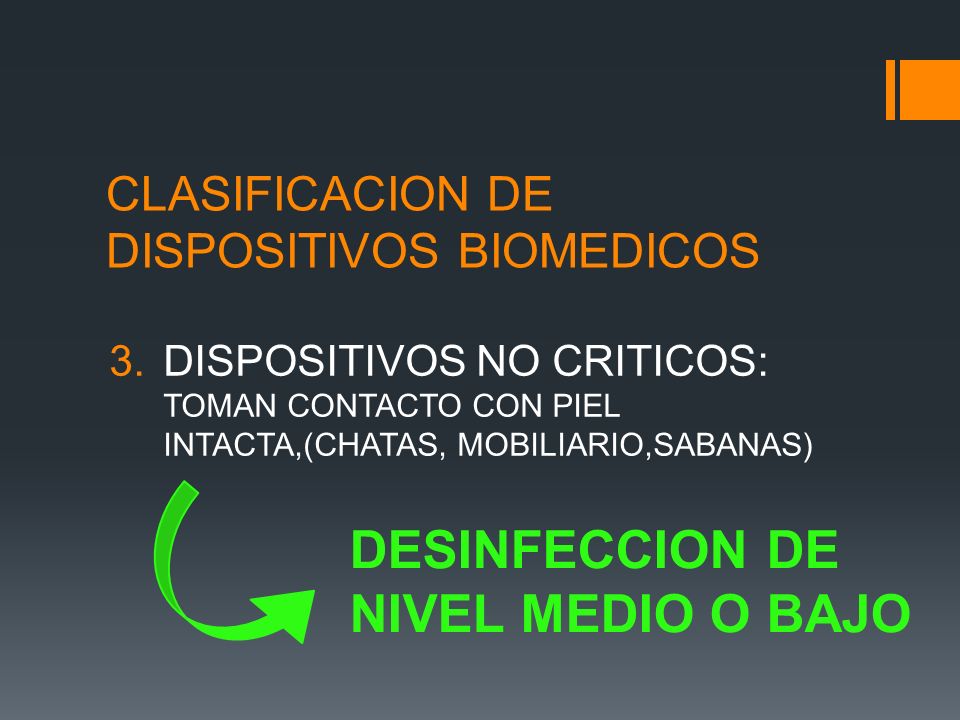 CLASIFICACION DE DISPOSITIVOS BIOMEDICOS

3. DISPOSITIVOS NO CRITICOS:
TOMAN CONTACTO CON PIEL INTACTA,(CHATAS, MOBILIARIO,SABANAS)

DESINFECCION DE NIVEL MEDIO O BAJO